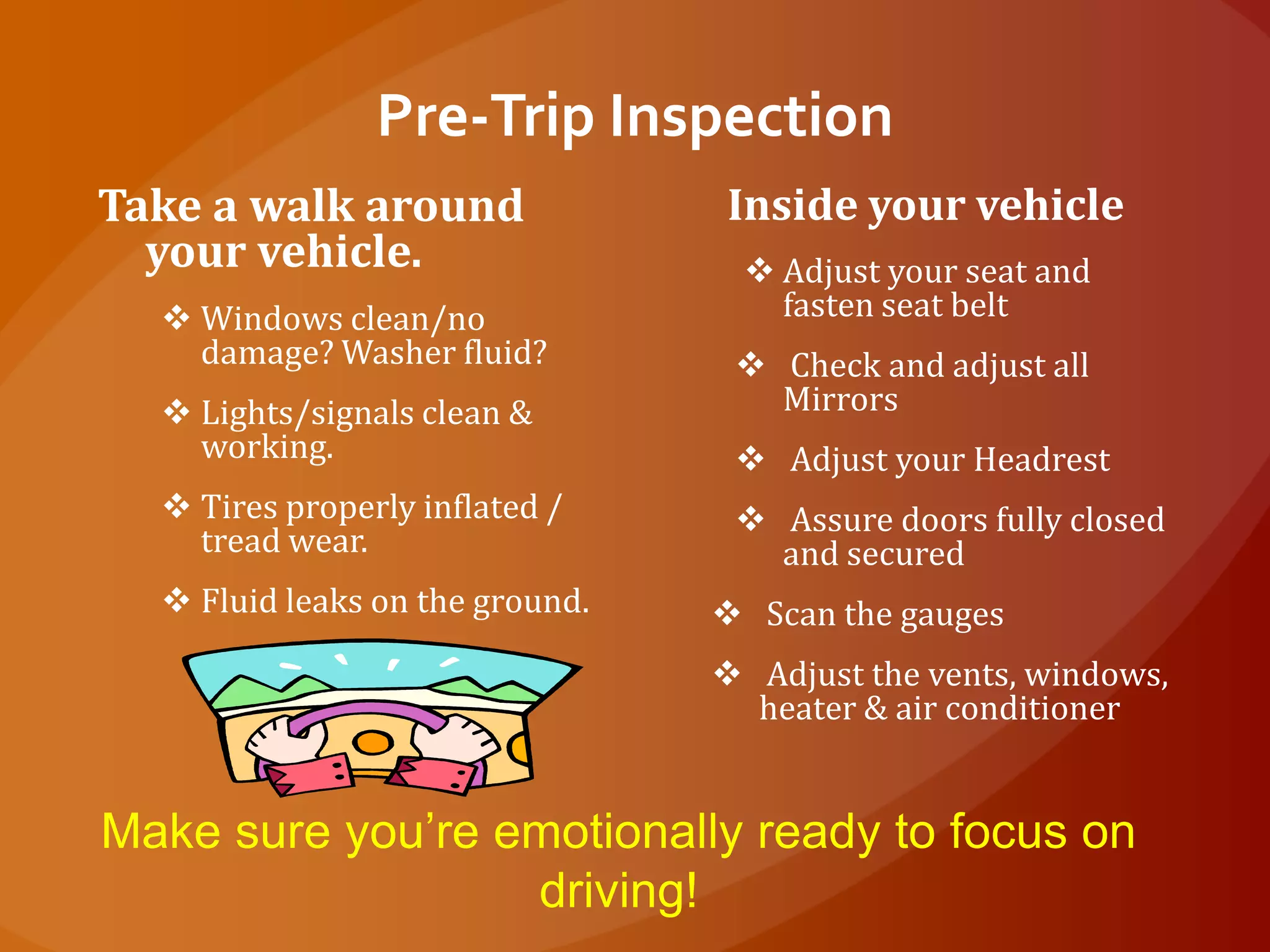 Pre-Trip Inspection

Take a walk around your vehicle.

❖ Windows clean/no damage? Washer fluid?

❖ Lights/signals clean & working.

❖ Tires properly inflated / tread wear.

❖ Fluid leaks on the ground.

Inside your vehicle

❖ Adjust your seat and fasten seat belt

❖ Check and adjust all Mirrors

❖ Adjust your Headrest

❖ Assure doors fully closed and secured

❖ Scan the gauges

❖ Adjust the vents, windows, heater & air conditioner

Make sure you're emotionally ready to focus on driving!